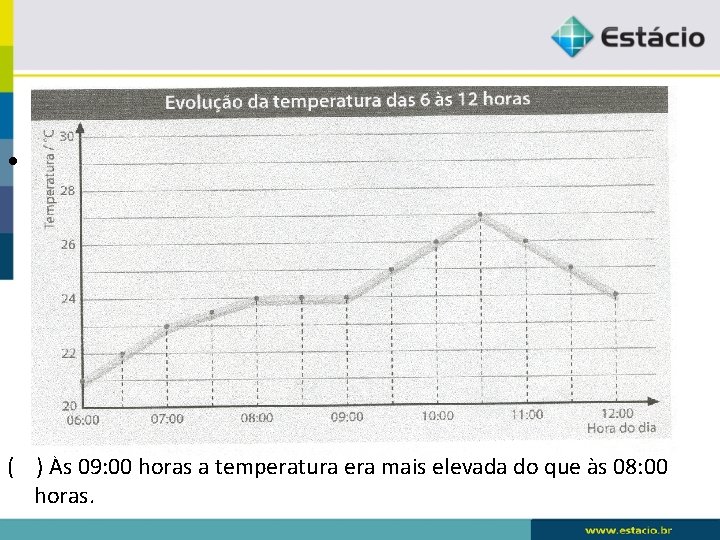 Estácio

Evolução da temperatura das 6 às 12 horas

Temperatura / °C

30
28
26
24
22
20

06:00 07:00 08:00 09:00 10:00 11:00 12:00
Hora do dia

( ) Às 09:00 horas a temperatura era mais elevada do que às 08:00 horas.

www.estacio.br